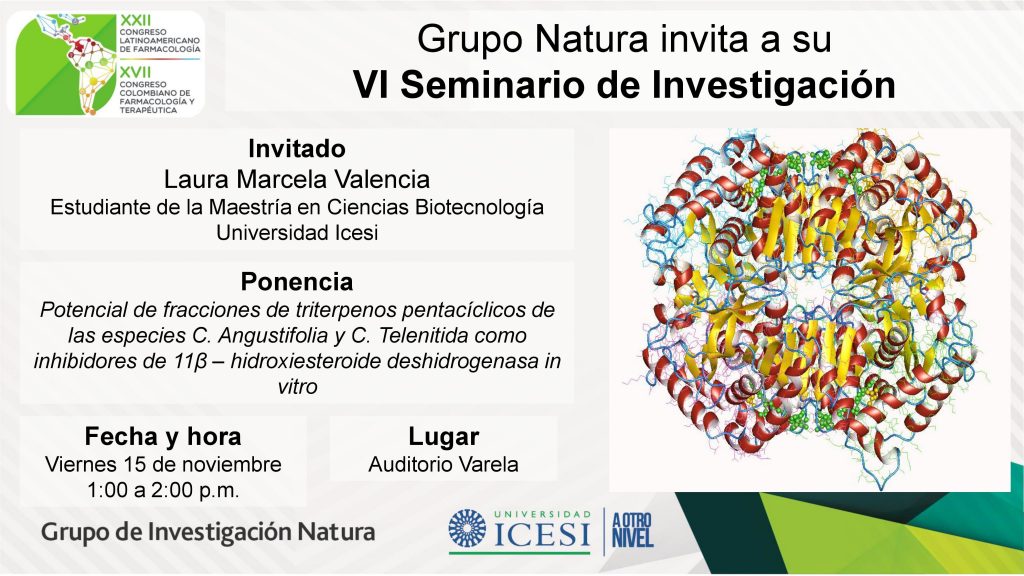 XXII
CONGRESO LATINOAMERICANO DE FARMACOLOGÍA
XVII
CONGRESO COLOMBIANO DE FARMACOLOGÍA Y TERAPÉUTICA

Grupo Natura invita a su
VI Seminario de Investigación

Invitado
Laura Marcela Valencia
Estudiante de la Maestría en Ciencias Biotecnología
Universidad Icesi

Ponencia
Potencial de fracciones de triterpenos pentacíclicos de las especies C. Angustifolia y C. Telenitida como inhibidores de 11β – hidroxiesteroide deshidrogenasa in vitro

Fecha y hora
Viernes 15 de noviembre
1:00 a 2:00 p.m.

Lugar
Auditorio Varela

Grupo de Investigación Natura

UNIVERSIDAD ICESI
A OTRO NIVEL